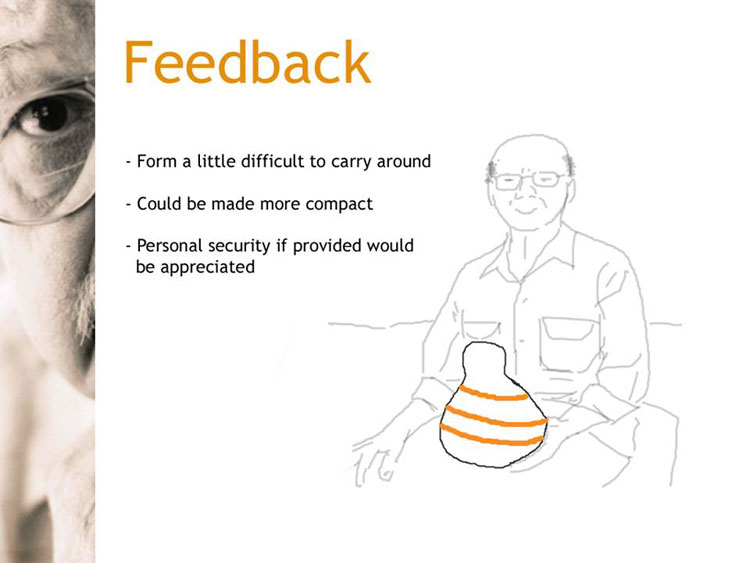 Feedback

- Form a little difficult to carry around

- Could be made more compact

- Personal security if provided would be appreciated